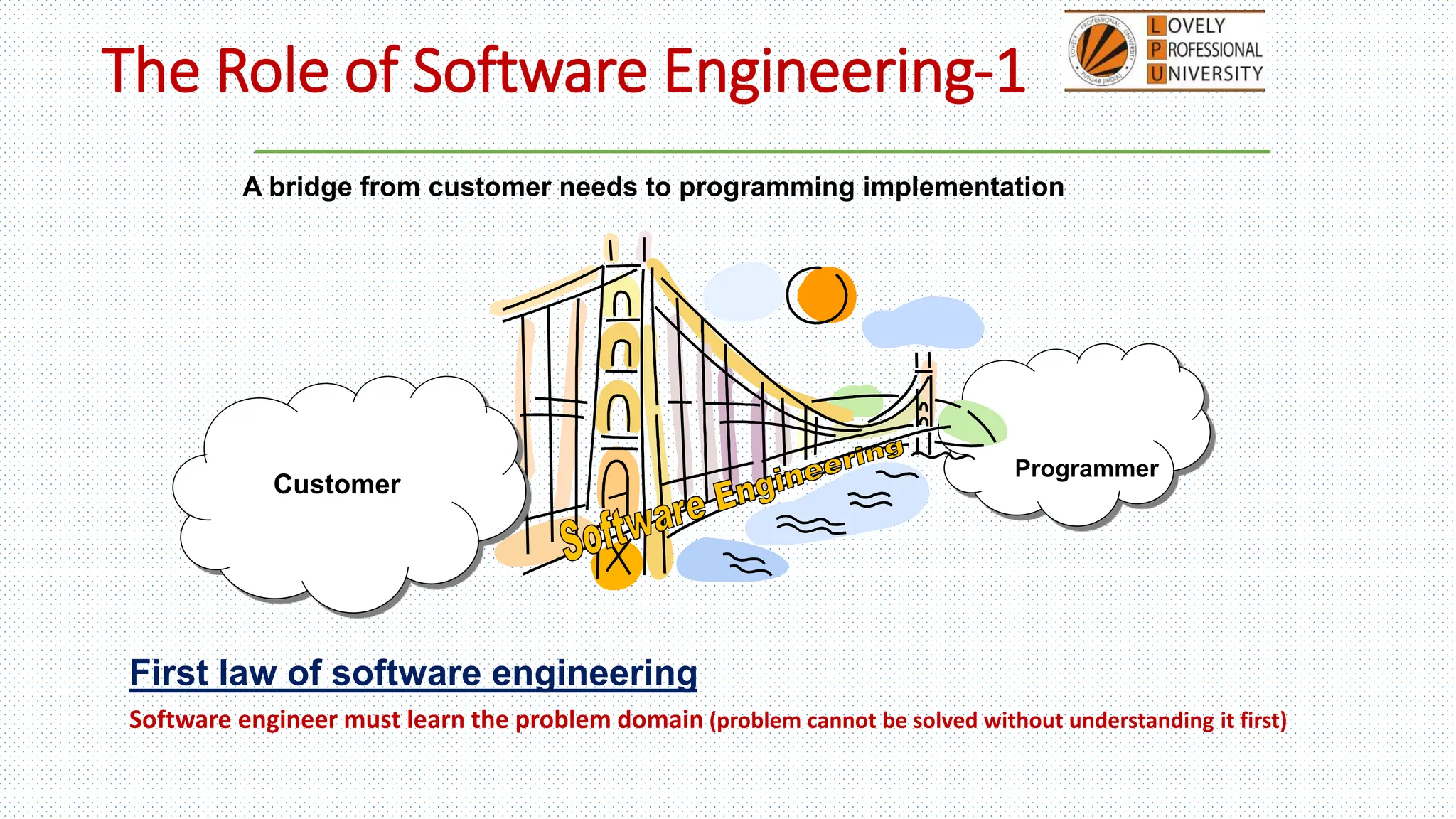 The Role of Software Engineering-1

LOVELY PROFESSIONAL UNIVERSITY

A bridge from customer needs to programming implementation

Customer

Software Engineering

Programmer

First law of software engineering

Software engineer must learn the problem domain (problem cannot be solved without understanding it first)